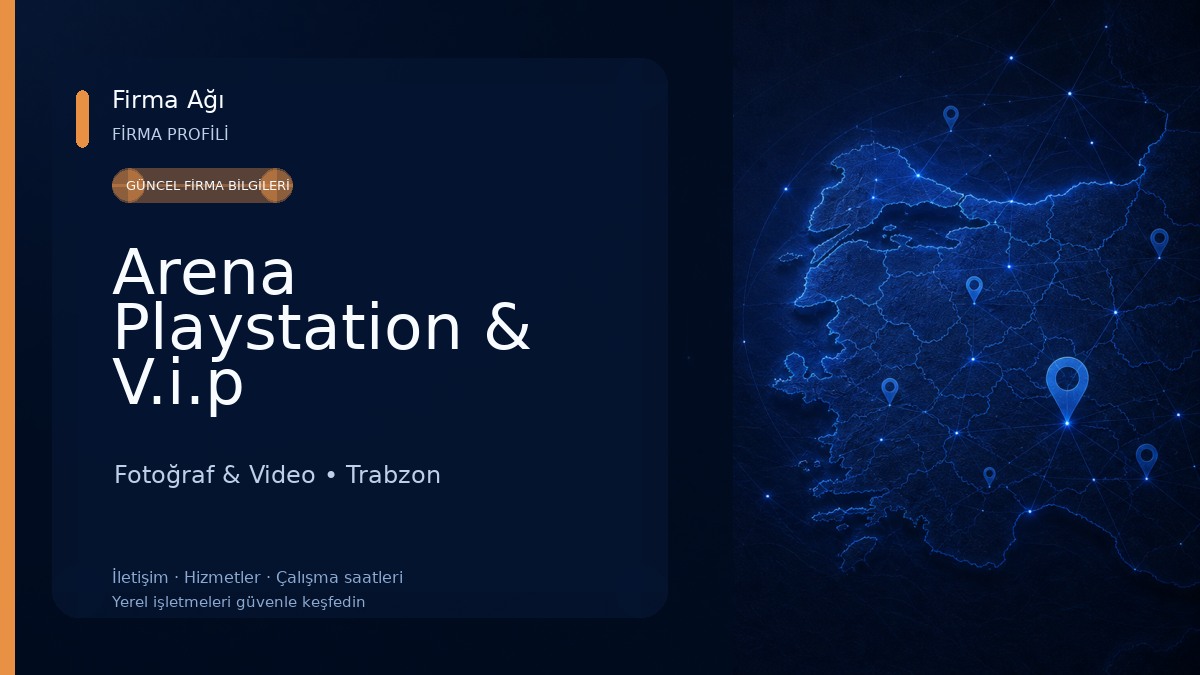 Firma Ağı
FİRMA PROFİLİ

GÜNCEL FİRMA BİLGİLERİ

Arena Playstation & V.i.p

Fotoğraf & Video • Trabzon

İletişim · Hizmetler · Çalışma saatleri
Yerel işletmeleri güvenle keşfedin